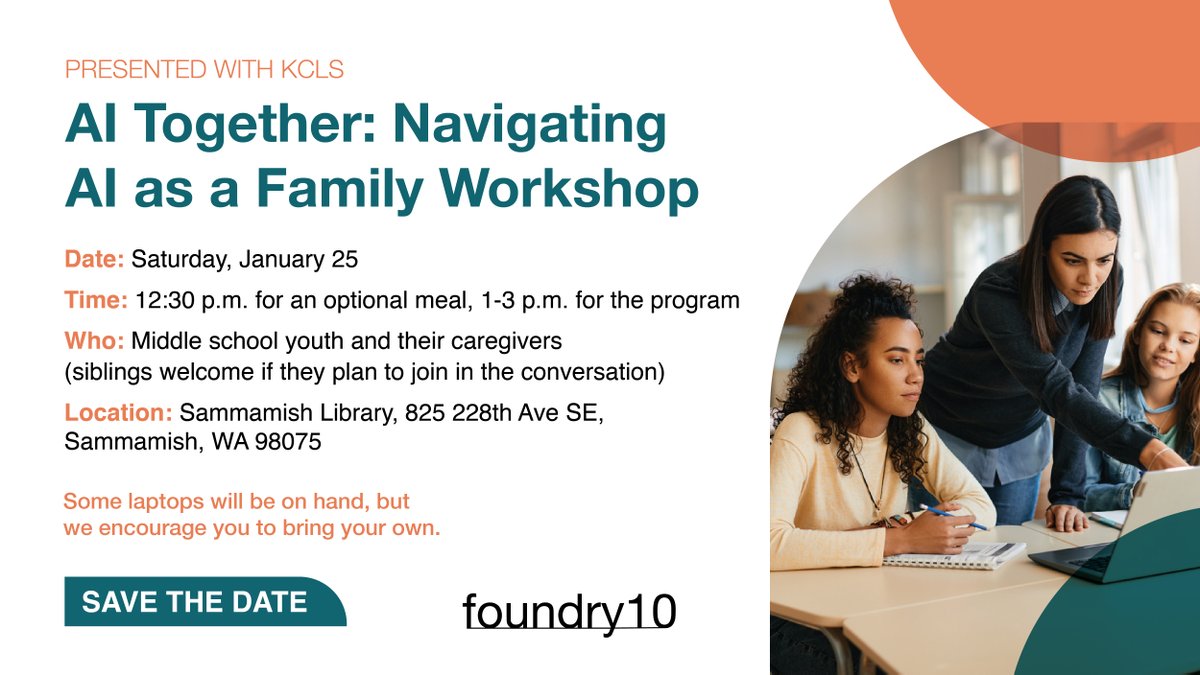 PRESENTED WITH KCLS

AI Together: Navigating AI as a Family Workshop

Date: Saturday, January 25

Time: 12:30 p.m. for an optional meal, 1-3 p.m. for the program

Who: Middle school youth and their caregivers (siblings welcome if they plan to join in the conversation)

Location: Sammamish Library, 825 228th Ave SE, Sammamish, WA 98075

Some laptops will be on hand, but we encourage you to bring your own.

SAVE THE DATE

foundry10